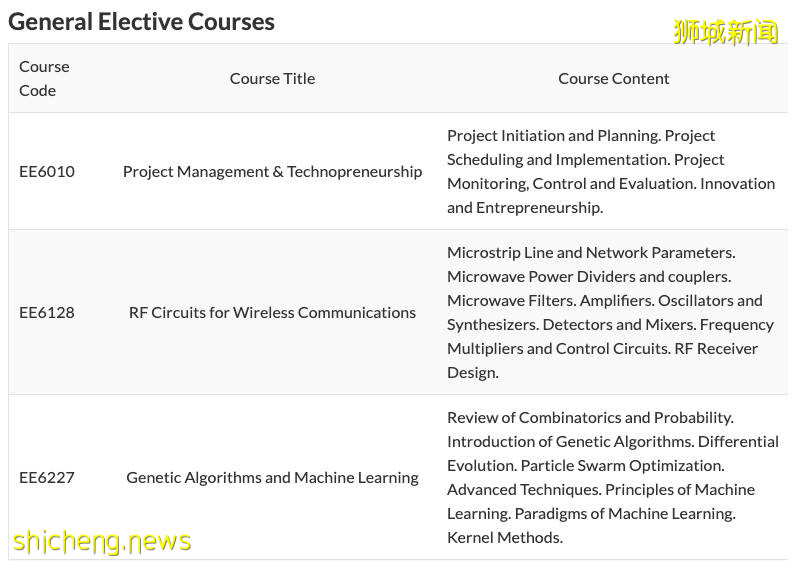 General Elective Courses

狮城新闻

| Course Code | Course Title | Course Content |
|---|---|---|
| EE6010 | Project Management & Technopreneurship | Project Initiation and Planning. Project Scheduling and Implementation. Project Monitoring, Control and Evaluation. Innovation and Entrepreneurship. |
| EE6128 | RF Circuits for Wireless Communications | Microstrip Line and Network Parameters. Microwave Power Dividers and couplers. Microwave Filters. Amplifiers. Oscillators and Synthesizers. Detectors and Mixers. Frequency Multipliers and Control Circuits. RF Receiver Design. |
| EE6227 | Genetic Algorithms and Machine Learning | Review of Combinatorics and Probability. Introduction of Genetic Algorithms. Differential Evolution. Particle Swarm Optimization. Advanced Techniques. Principles of Machine Learning. Paradigms of Machine Learning. Kernel Methods. |

shicheng.news